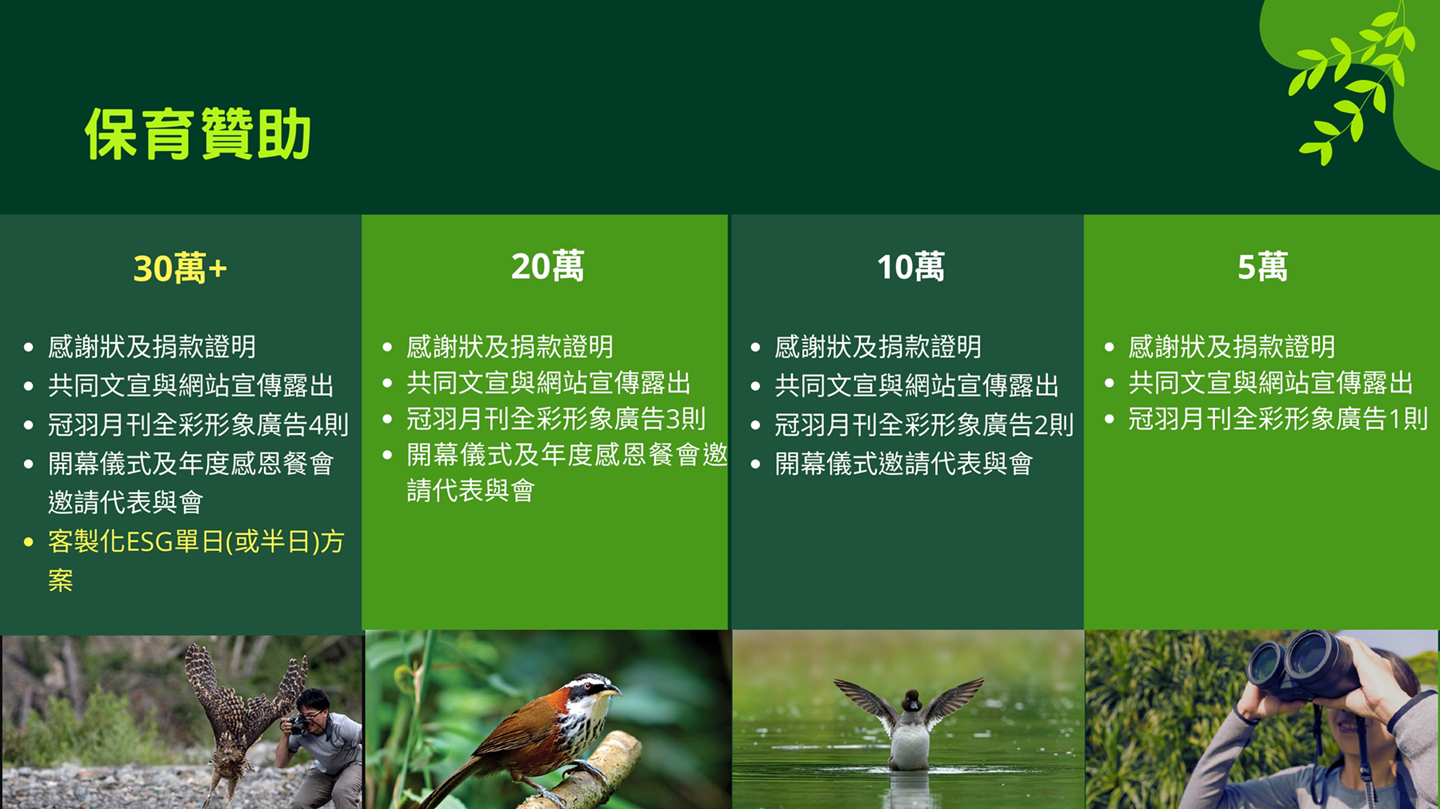 保育贊助

30萬+

- 感謝狀及捐款證明
- 共同文宣與網站宣傳露出
- 冠羽月刊全彩形象廣告4則
- 開幕儀式及年度感恩餐會邀請代表與會
- 客製化ESG單日(或半日)方案

20萬

- 感謝狀及捐款證明
- 共同文宣與網站宣傳露出
- 冠羽月刊全彩形象廣告3則
- 開幕儀式及年度感恩餐會邀請代表與會

10萬

- 感謝狀及捐款證明
- 共同文宣與網站宣傳露出
- 冠羽月刊全彩形象廣告2則
- 開幕儀式邀請代表與會

5萬

- 感謝狀及捐款證明
- 共同文宣與網站宣傳露出
- 冠羽月刊全彩形象廣告1則